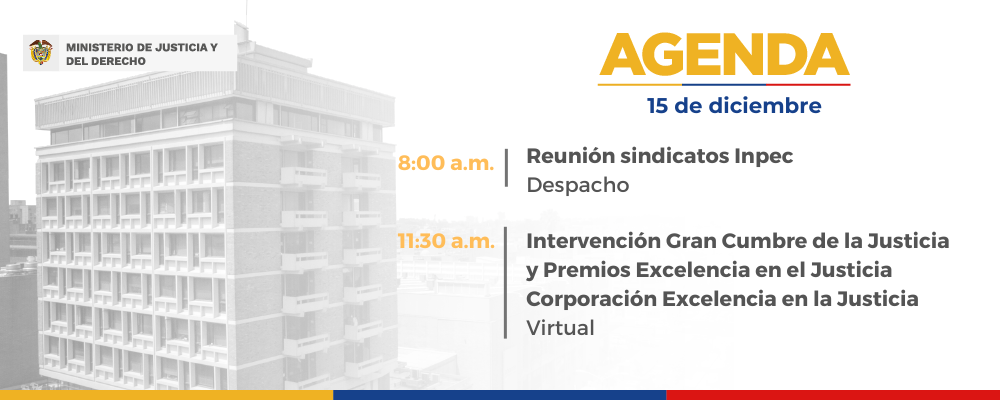 MINISTERIO DE JUSTICIA Y DEL DERECHO

AGENDA
15 de diciembre

8:00 a.m.
Reunión sindicatos Inpec
Despacho

11:30 a.m.
Intervención Gran Cumbre de la Justicia y Premios Excelencia en el Justicia Corporación Excelencia en la Justicia
Virtual